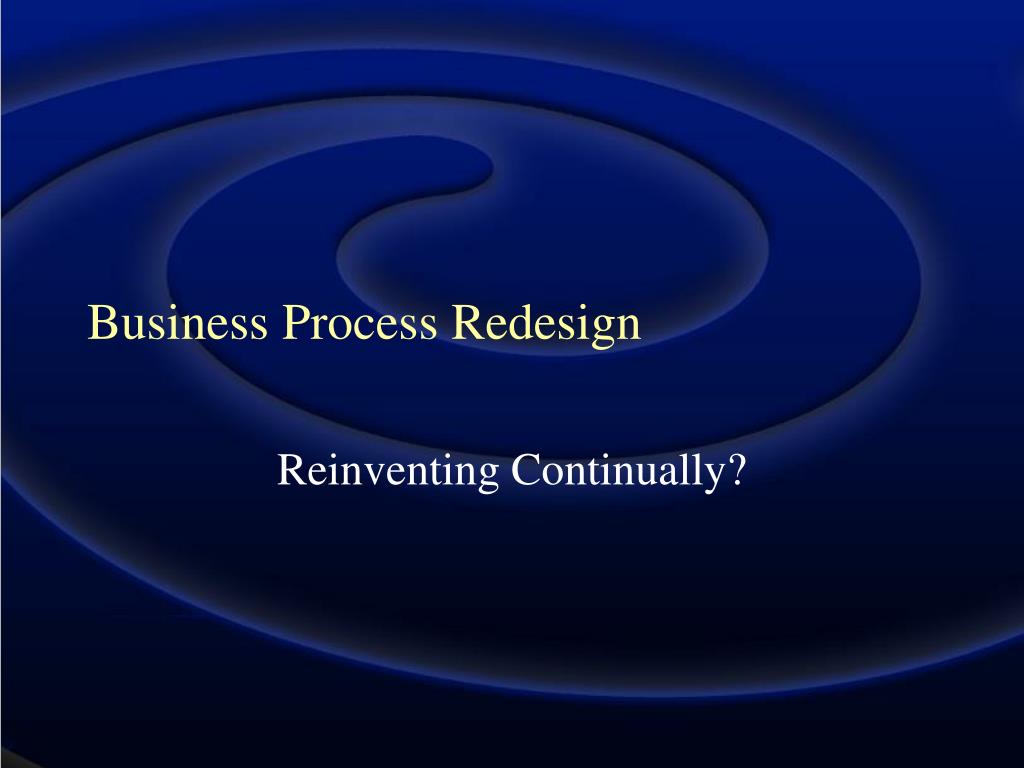 Business Process Redesign

Reinventing Continually?